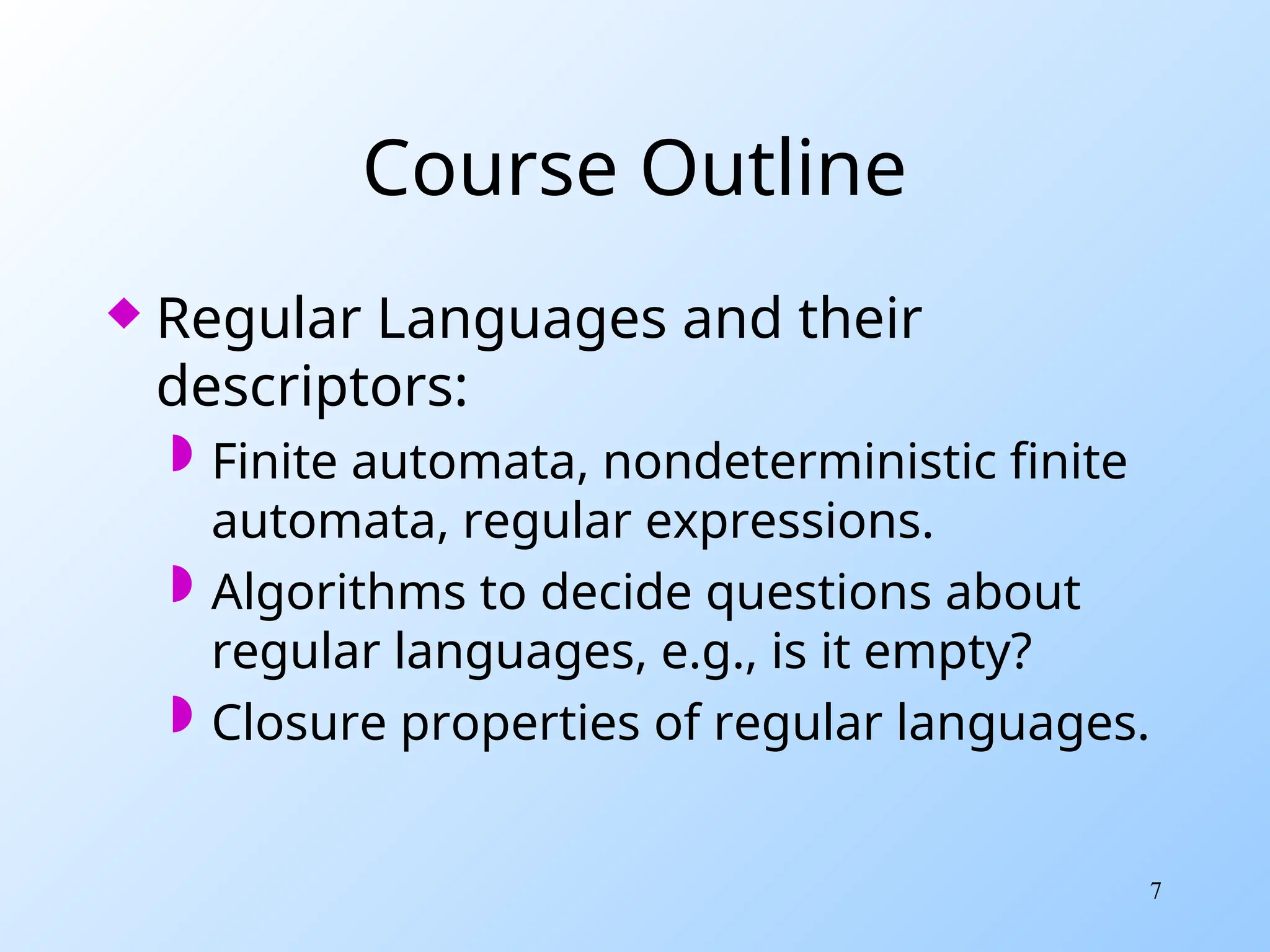 Course Outline

◆ Regular Languages and their descriptors:

◗ Finite automata, nondeterministic finite automata, regular expressions.

◗ Algorithms to decide questions about regular languages, e.g., is it empty?

◗ Closure properties of regular languages.

7